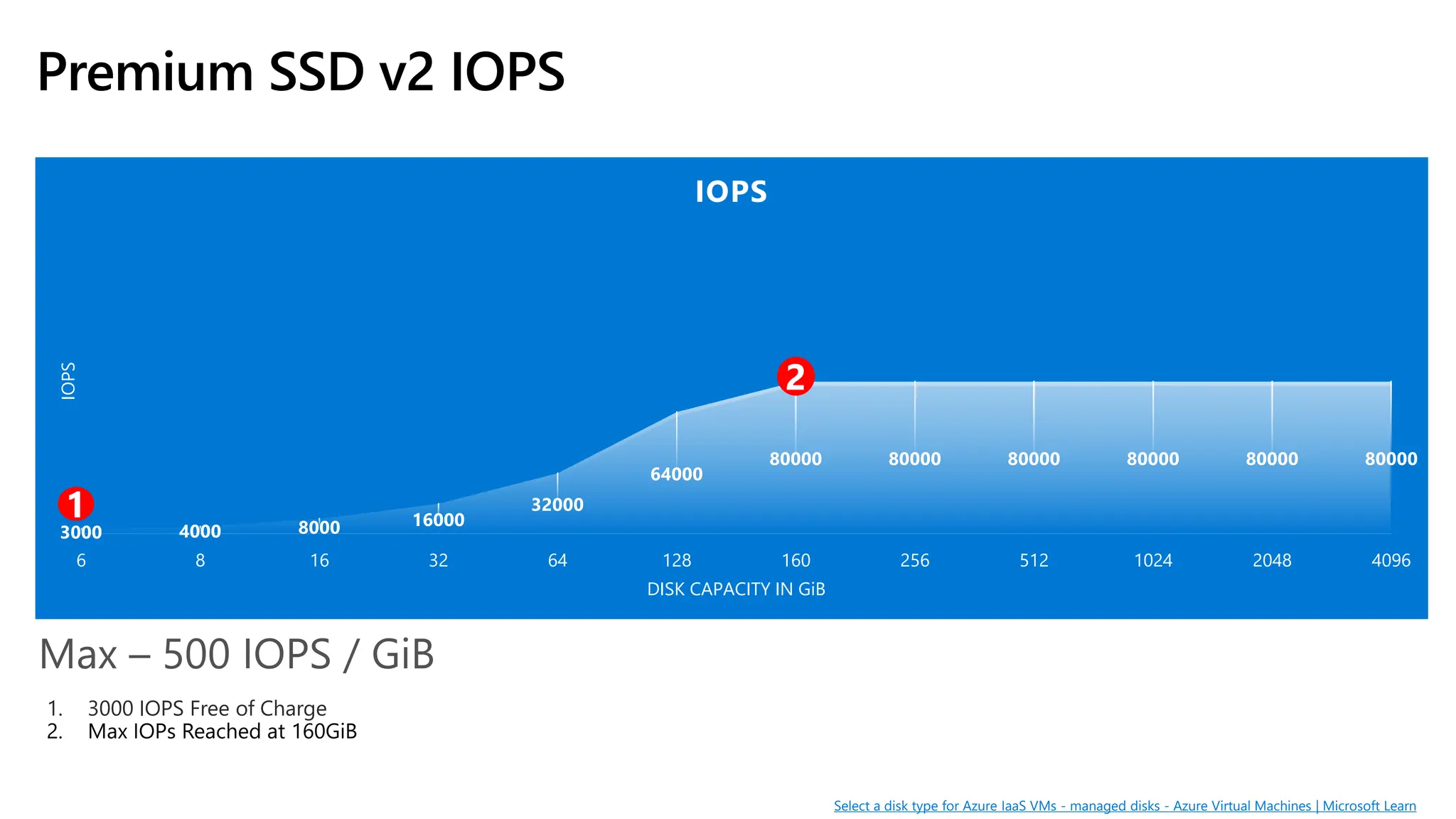 Premium SSD v2 IOPS

IOPS

IOPS

2

1

3000 4000 8000 16000 32000 64000 80000 80000 80000 80000 80000 80000

6 8 16 32 64 128 160 256 512 1024 2048 4096

DISK CAPACITY IN GiB

Max – 500 IOPS / GiB

1. 3000 IOPS Free of Charge
2. Max IOPs Reached at 160GiB

Select a disk type for Azure IaaS VMs - managed disks - Azure Virtual Machines | Microsoft Learn